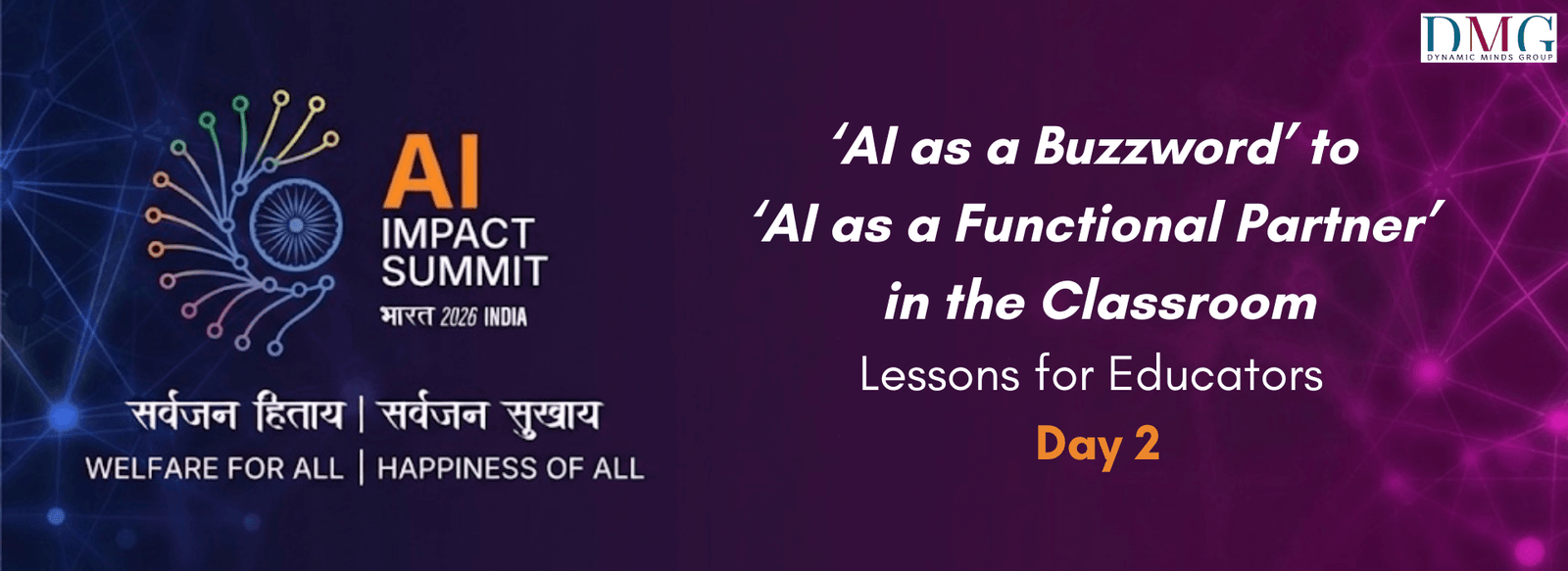 DMG
DYNAMIC MINDS GROUP

AI
IMPACT
SUMMIT
भारत 2026 INDIA

सर्वजन हिताय | सर्वजन सुखाय
WELFARE FOR ALL | HAPPINESS OF ALL

'AI as a Buzzword' to
'AI as a Functional Partner'
in the Classroom
Lessons for Educators
Day 2